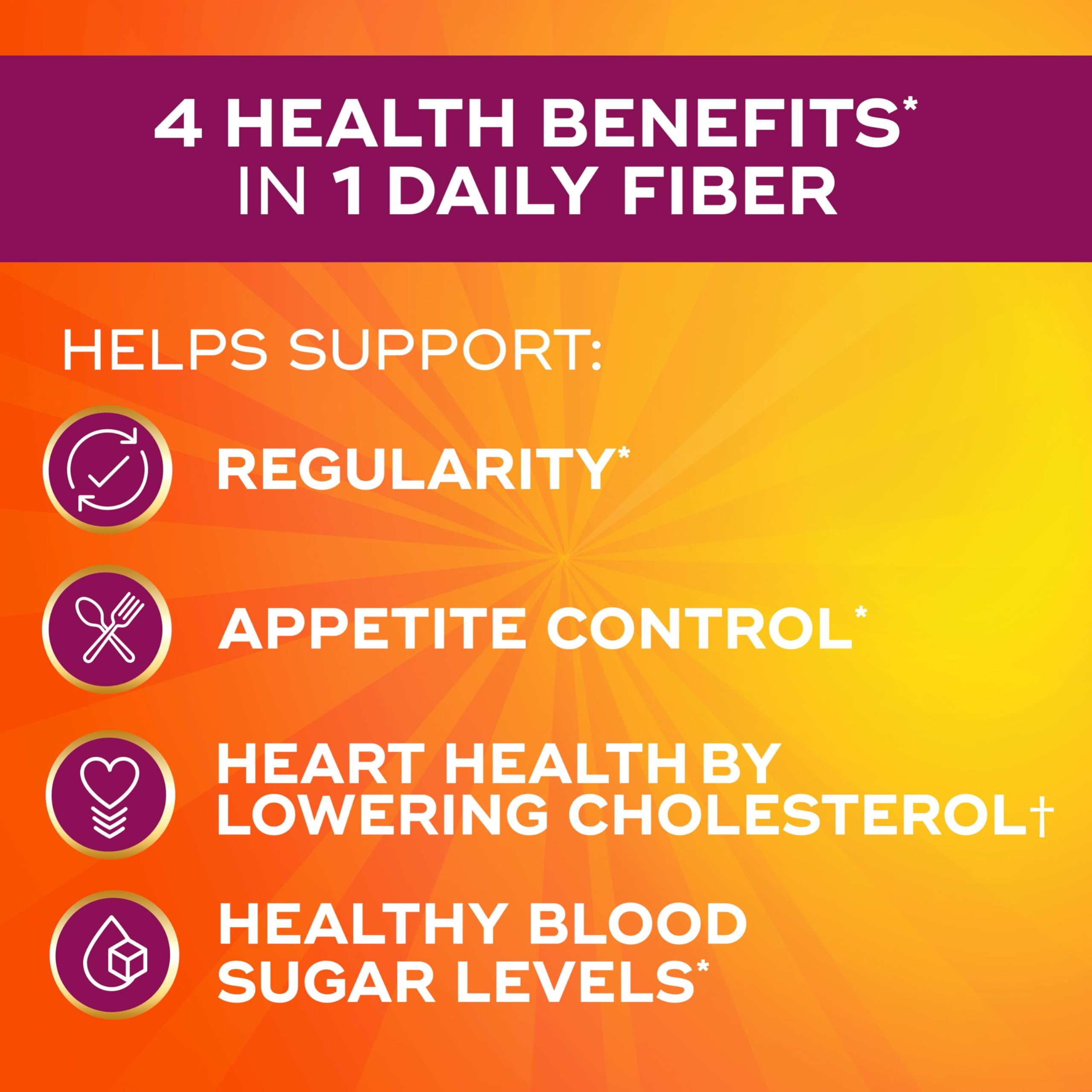 4 HEALTH BENEFITS*
IN 1 DAILY FIBER

HELPS SUPPORT:

REGULARITY*

APPETITE CONTROL*

HEART HEALTH BY LOWERING CHOLESTEROL†

HEALTHY BLOOD SUGAR LEVELS*